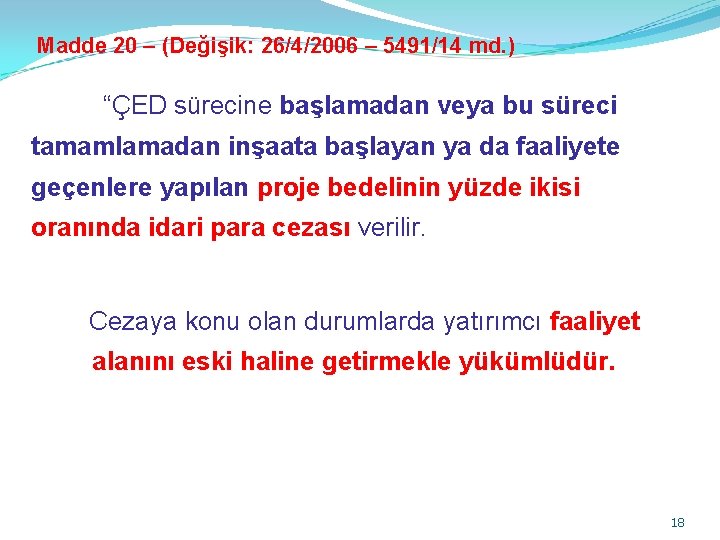 Madde 20 – (Değişik: 26/4/2006 – 5491/14 md.)

“ÇED sürecine başlamadan veya bu süreci tamamlamadan inşaata başlayan ya da faaliyete geçenlere yapılan proje bedelinin yüzde ikisi oranında idari para cezası verilir.

Cezaya konu olan durumlarda yatırımcı faaliyet alanını eski haline getirmekle yükümlüdür.

18